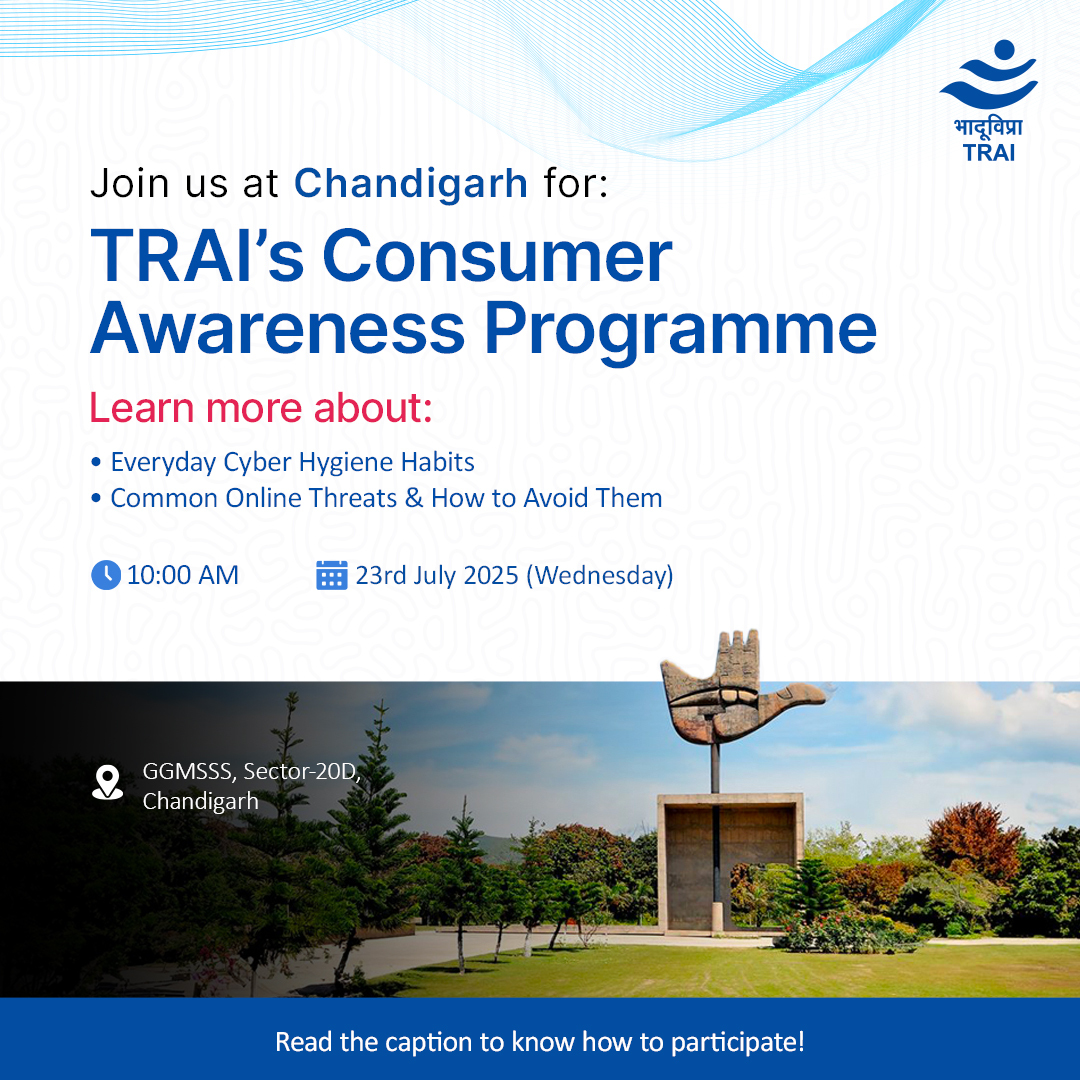 भादूविप्रा
TRAI

Join us at Chandigarh for:

TRAI's Consumer Awareness Programme

Learn more about:

• Everyday Cyber Hygiene Habits
• Common Online Threats & How to Avoid Them

10:00 AM

23rd July 2025 (Wednesday)

GGMSSS, Sector-20D, Chandigarh

Read the caption to know how to participate!